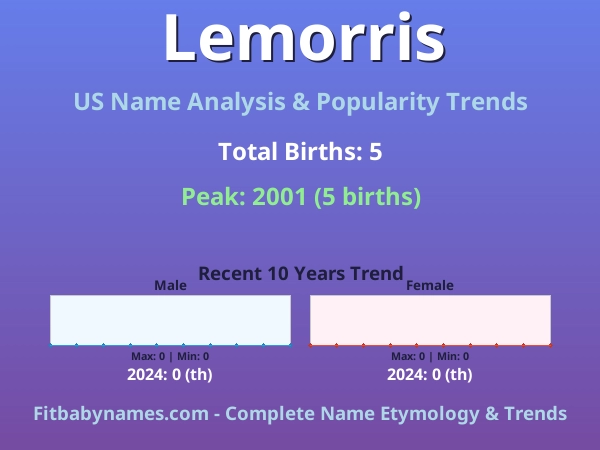 Lemorris

US Name Analysis & Popularity Trends

Total Births: 5

Peak: 2001 (5 births)

Recent 10 Years Trend

Male

Max: 0 | Min: 0

2024: 0 (th)

Female

Max: 0 | Min: 0

2024: 0 (th)

Fitbabynames.com - Complete Name Etymology & Trends